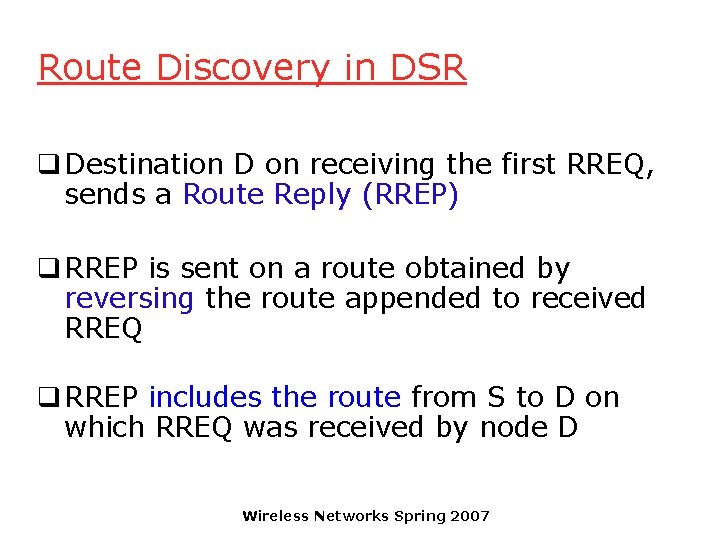 Route Discovery in DSR

❑ Destination D on receiving the first RREQ, sends a Route Reply (RREP)

❑ RREP is sent on a route obtained by reversing the route appended to received RREQ

❑ RREP includes the route from S to D on which RREQ was received by node D

Wireless Networks Spring 2007